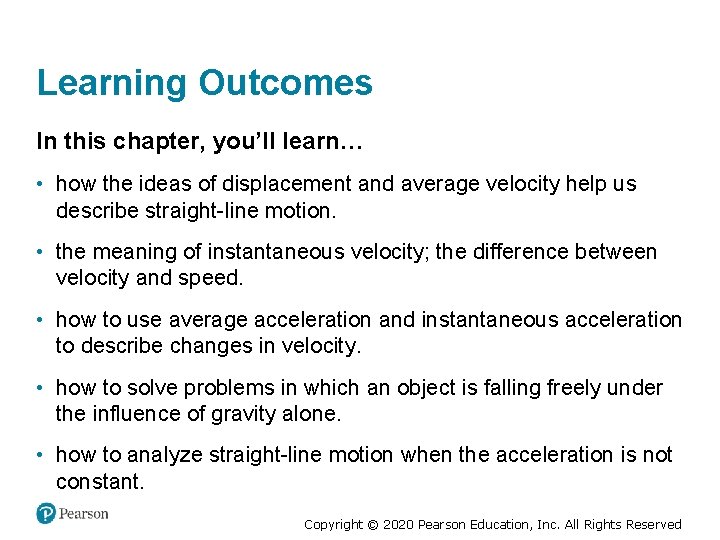 Learning Outcomes

In this chapter, you'll learn…

• how the ideas of displacement and average velocity help us describe straight-line motion.

• the meaning of instantaneous velocity; the difference between velocity and speed.

• how to use average acceleration and instantaneous acceleration to describe changes in velocity.

• how to solve problems in which an object is falling freely under the influence of gravity alone.

• how to analyze straight-line motion when the acceleration is not constant.

Pearson

Copyright © 2020 Pearson Education, Inc. All Rights Reserved